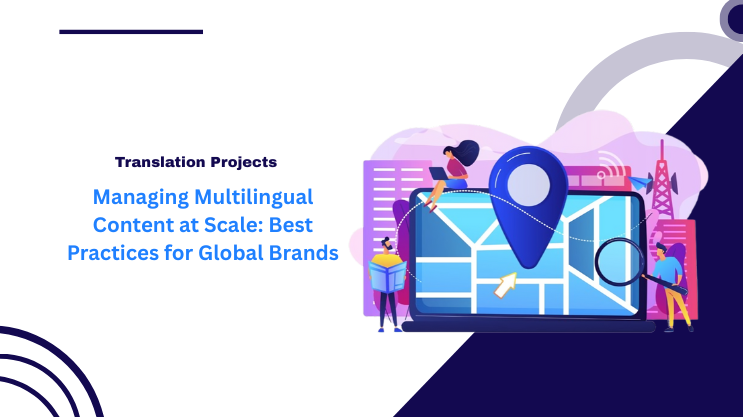 Translation Projects

Managing Multilingual Content at Scale: Best Practices for Global Brands